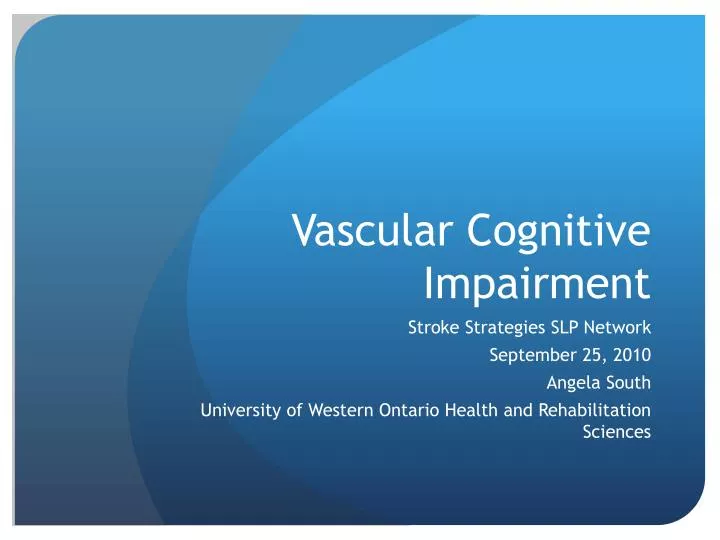 Vascular Cognitive Impairment

Stroke Strategies SLP Network
September 25, 2010
Angela South
University of Western Ontario Health and Rehabilitation Sciences